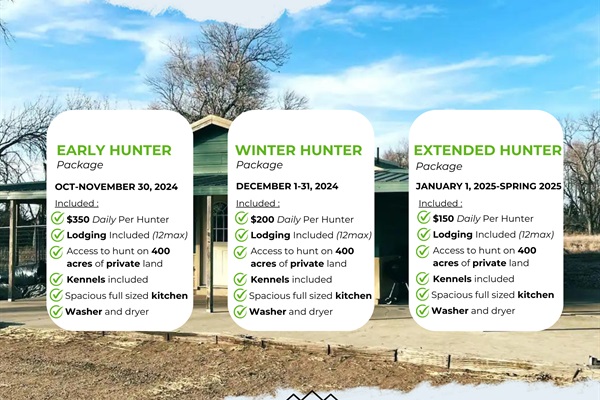 EARLY HUNTER
Package

OCT-NOVEMBER 30, 2024

Included :
$350 Daily Per Hunter
Lodging Included (12max)
Access to hunt on 400 acres of private land
Kennels included
Spacious full sized kitchen
Washer and dryer

WINTER HUNTER
Package

DECEMBER 1-31, 2024

Included :
$200 Daily Per Hunter
Lodging Included (12max)
Access to hunt on 400 acres of private land
Kennels included
Spacious full sized kitchen
Washer and dryer

EXTENDED HUNTER
Package

JANUARY 1, 2025-SPRING 2025

Included :
$150 Daily Per Hunter
Lodging Included (12max)
Access to hunt on 400 acres of private land
Kennels included
Spacious full sized kitchen
Washer and dryer